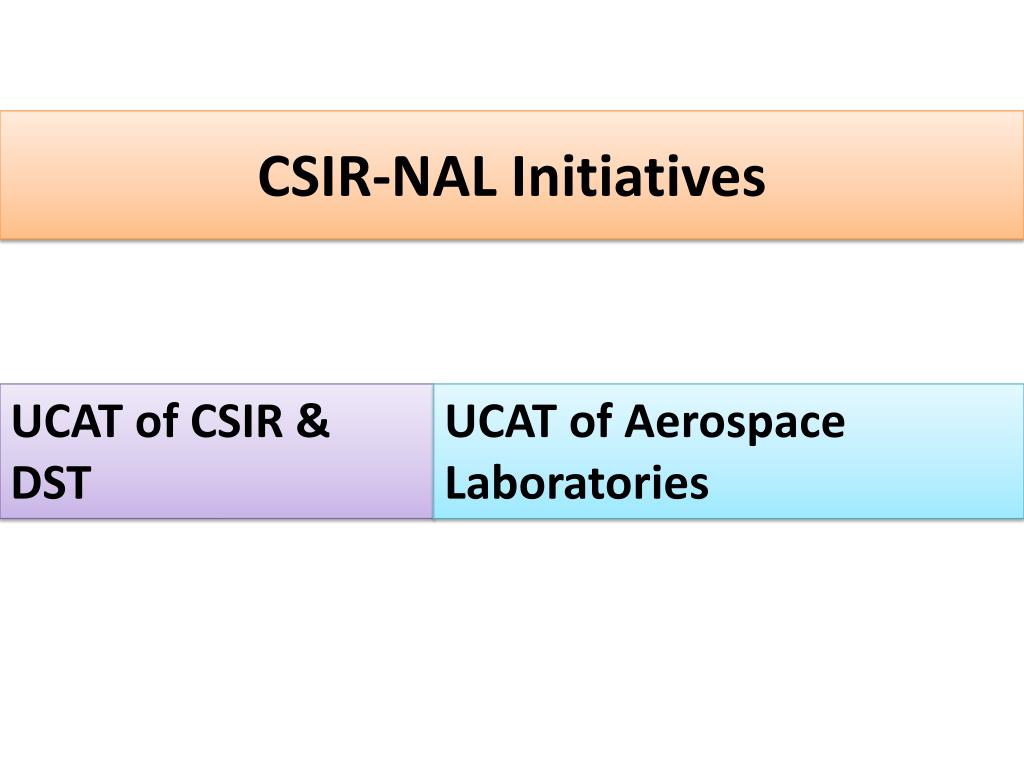 CSIR-NAL Initiatives

UCAT of CSIR & DST

UCAT of Aerospace Laboratories